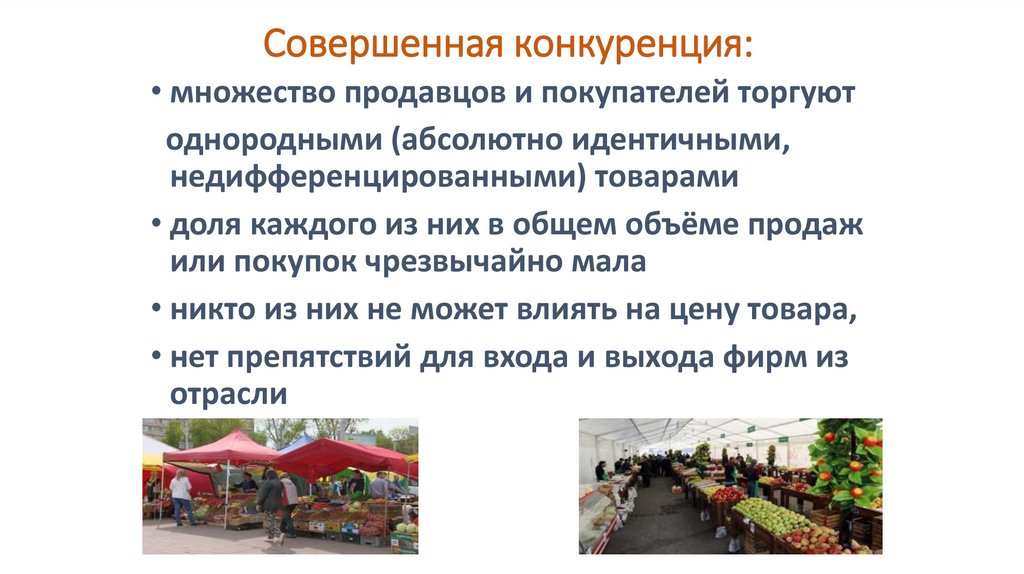 Совершенная конкуренция:

• множество продавцов и покупателей торгуют однородными (абсолютно идентичными, недифференцированными) товарами

• доля каждого из них в общем объёме продаж или покупок чрезвычайно мала

• никто из них не может влиять на цену товара,

• нет препятствий для входа и выхода фирм из отрасли